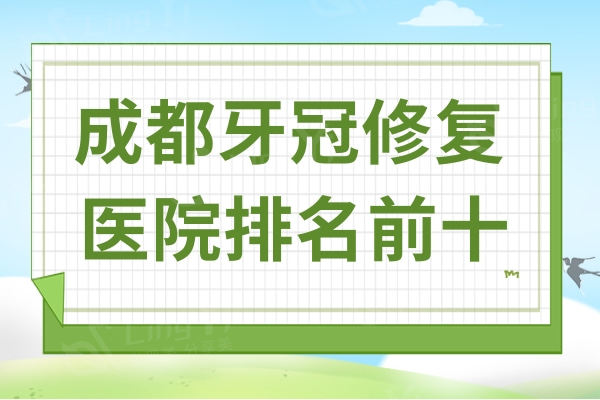 成都牙冠修复
医院排名前十